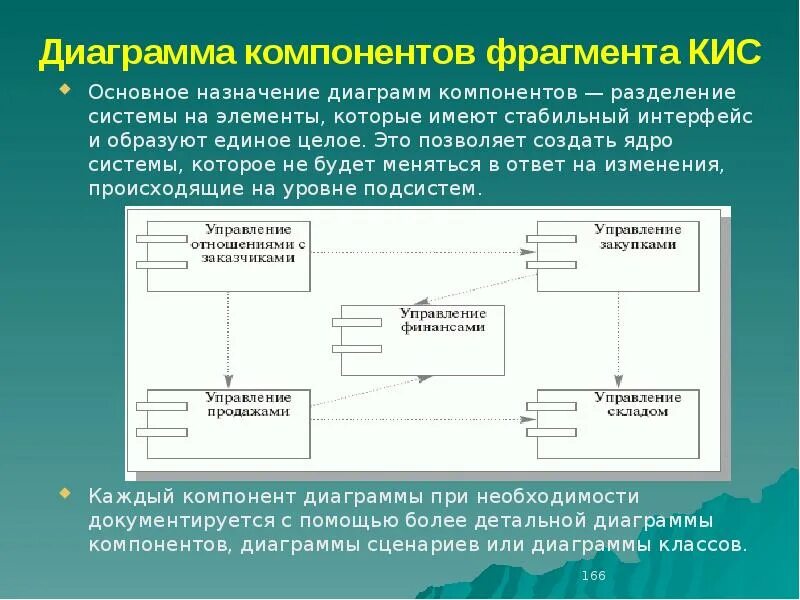 Диаграмма компонентов фрагмента КИС

Основное назначение диаграмм компонентов — разделение системы на элементы, которые имеют стабильный интерфейс и образуют единое целое. Это позволяет создать ядро системы, которое не будет меняться в ответ на изменения, происходящие на уровне подсистем.

Управление отношениями с заказчиками

Управление закупками

Управление финансами

Управление продажами

Управление складом

Каждый компонент диаграммы при необходимости документируется с помощью более детальной диаграммы компонентов, диаграммы сценариев или диаграммы классов.

166